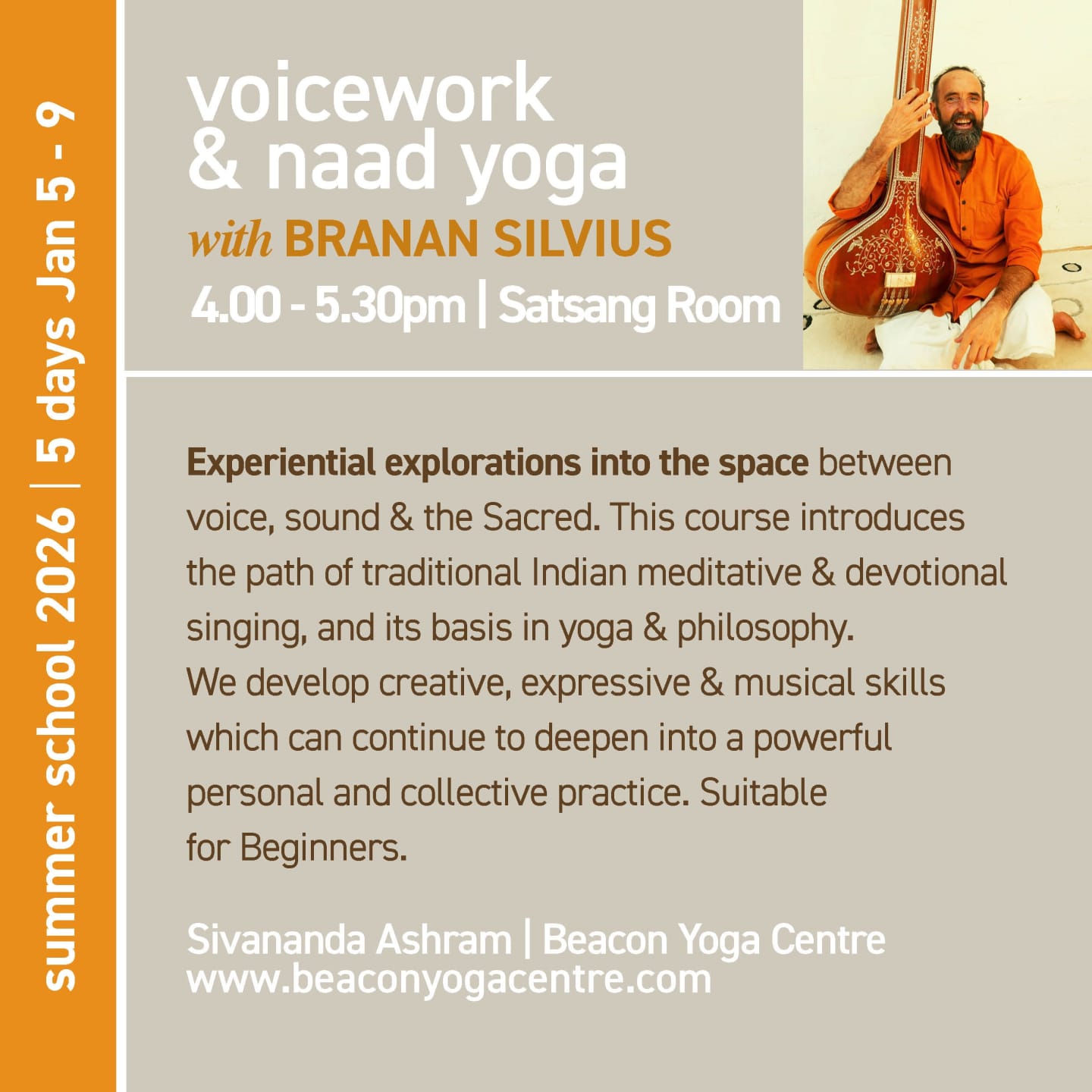 summer school 2026 | 5 days Jan 5 - 9

voicework & naad yoga

with BRANAN SILVIUS

4.00 - 5.30pm | Satsang Room

Experiential explorations into the space between voice, sound & the Sacred. This course introduces the path of traditional Indian meditative & devotional singing, and its basis in yoga & philosophy.
We develop creative, expressive & musical skills which can continue to deepen into a powerful personal and collective practice. Suitable for Beginners.

Sivananda Ashram | Beacon Yoga Centre
www.beaconyogacentre.com